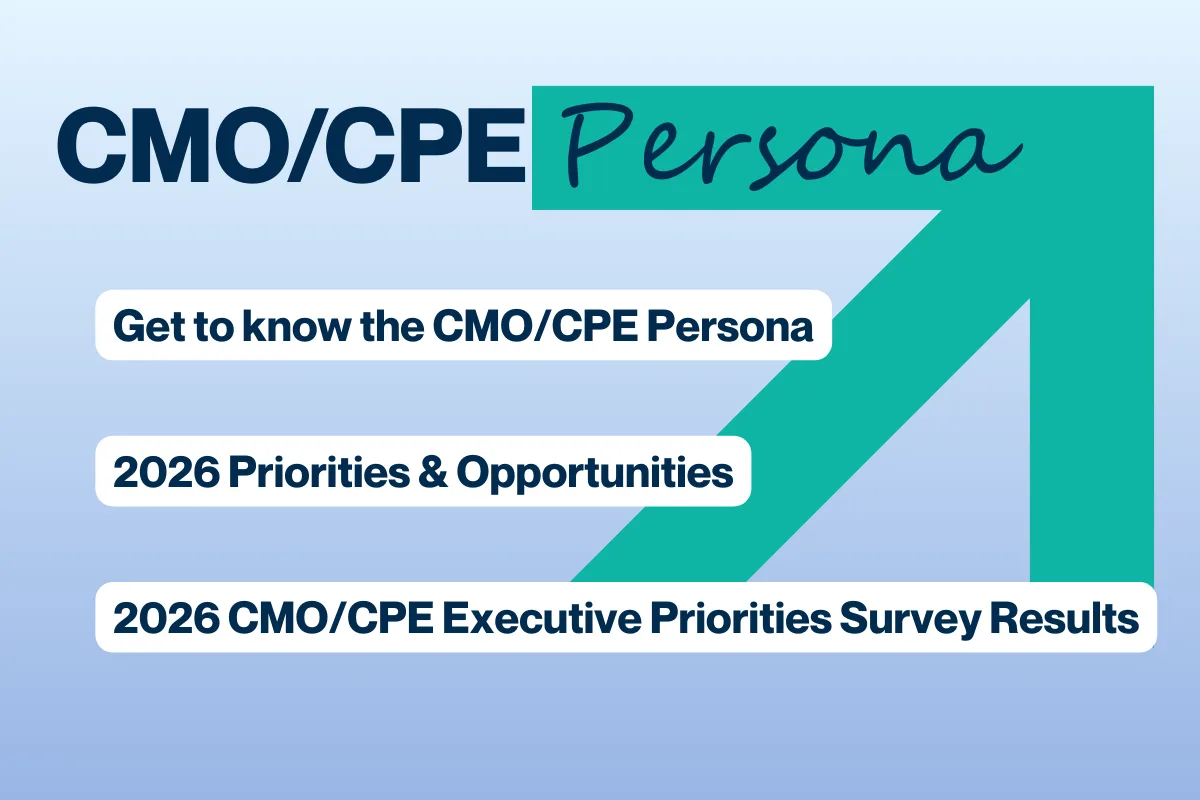 CMO/CPE Persona

Get to know the CMO/CPE Persona

2026 Priorities & Opportunities

2026 CMO/CPE Executive Priorities Survey Results